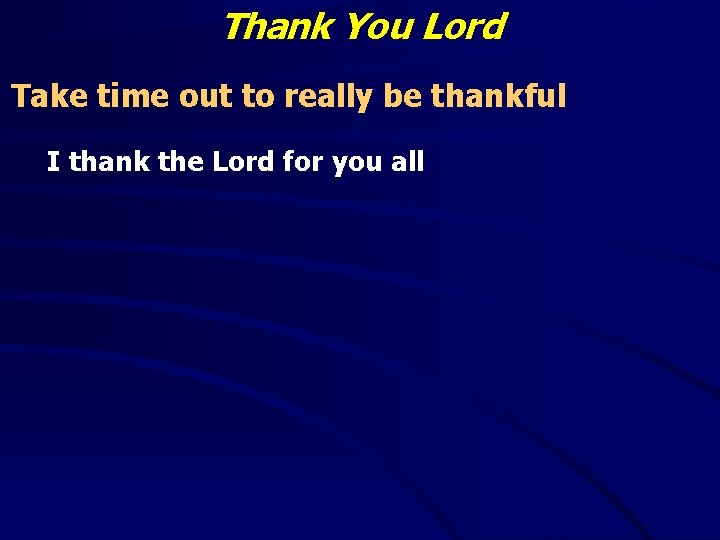 Thank You Lord

Take time out to really be thankful

I thank the Lord for you all